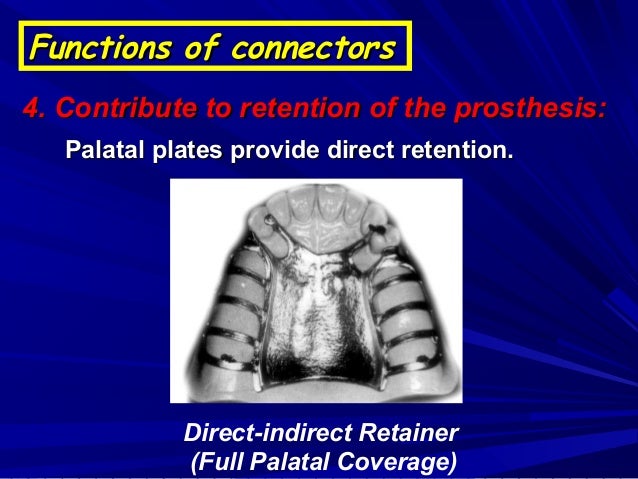 Functions of connectors

4. Contribute to retention of the prosthesis:

Palatal plates provide direct retention.

Direct-indirect Retainer
(Full Palatal Coverage)